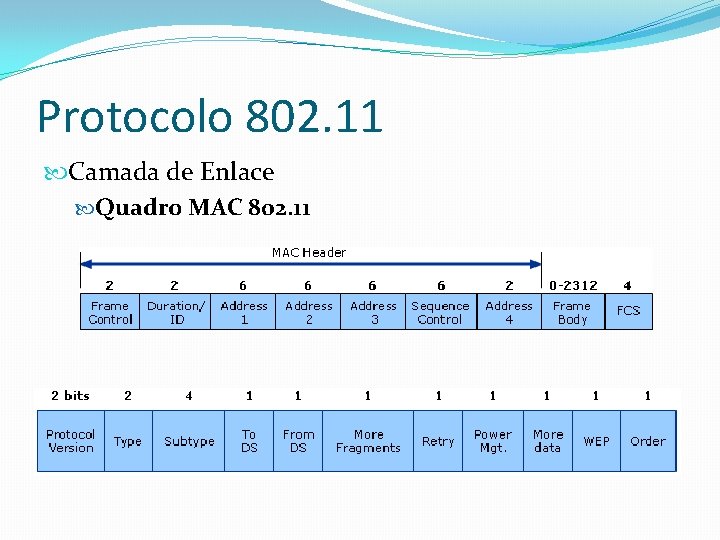 Protocolo 802.11

Camada de Enlace

Quadro MAC 802.11

MAC Header

| 2 | 2 | 6 | 6 | 6 | 6 | 2 | 0-2312 | 4 |
|---|---|---|---|---|---|---|---|---|
| Frame Control | Duration/ ID | Address 1 | Address 2 | Address 3 | Sequence Control | Address 4 | Frame Body | FCS |

| 2 bits | 2 | 4 | 1 | 1 | 1 | 1 | 1 | 1 | 1 | 1 |
|---|---|---|---|---|---|---|---|---|---|---|
| Protocol Version | Type | Subtype | To DS | From DS | More Fragments | Retry | Power Mgt. | More data | WEP | Order |